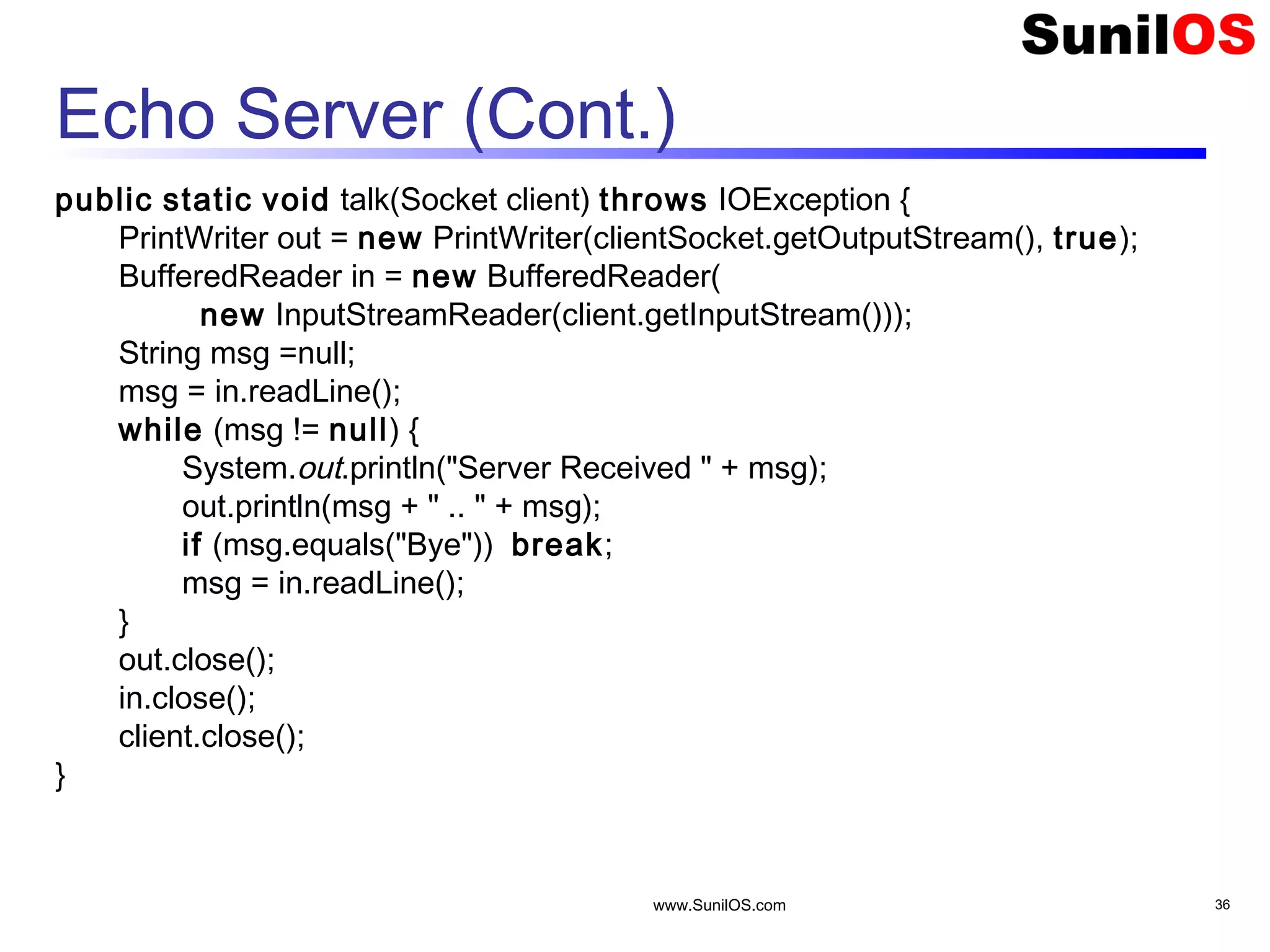 SunilOS

Echo Server (Cont.)

public static void talk(Socket client) throws IOException {
	PrintWriter out = new PrintWriter(clientSocket.getOutputStream(), true);
	BufferedReader in = new BufferedReader(
		new InputStreamReader(client.getInputStream()));
	String msg =null;
	msg = in.readLine();
	while (msg != null) {
		System.out.println("Server Received " + msg);
		out.println(msg + " .. " + msg);
		if (msg.equals("Bye")) break;
		msg = in.readLine();
	}
	out.close();
	in.close();
	client.close();
}

www.SunilOS.com

36